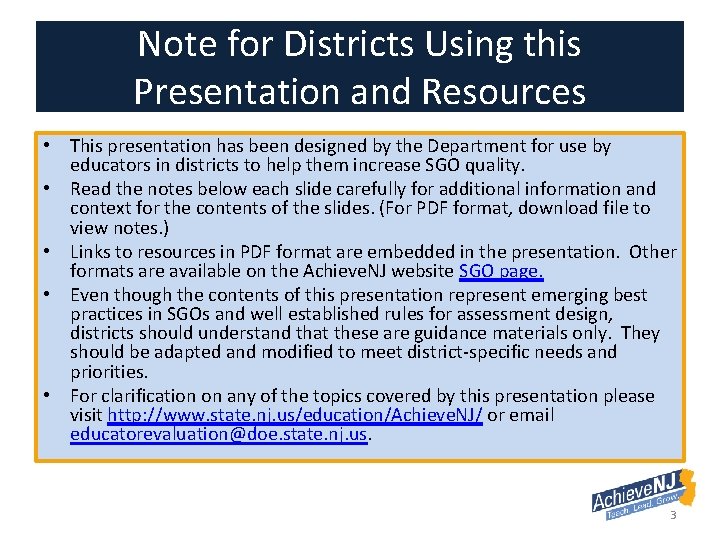 Note for Districts Using this Presentation and Resources

• This presentation has been designed by the Department for use by educators in districts to help them increase SGO quality.
• Read the notes below each slide carefully for additional information and context for the contents of the slides. (For PDF format, download file to view notes.)
• Links to resources in PDF format are embedded in the presentation. Other formats are available on the AchieveNJ website SGO page.
• Even though the contents of this presentation represent emerging best practices in SGOs and well established rules for assessment design, districts should understand that these are guidance materials only. They should be adapted and modified to meet district-specific needs and priorities.
• For clarification on any of the topics covered by this presentation please visit http://www.state.nj.us/education/AchieveNJ/ or email educatorevaluation@doe.state.nj.us.

AchieveNJ
Teach. Lead. Grow.

3